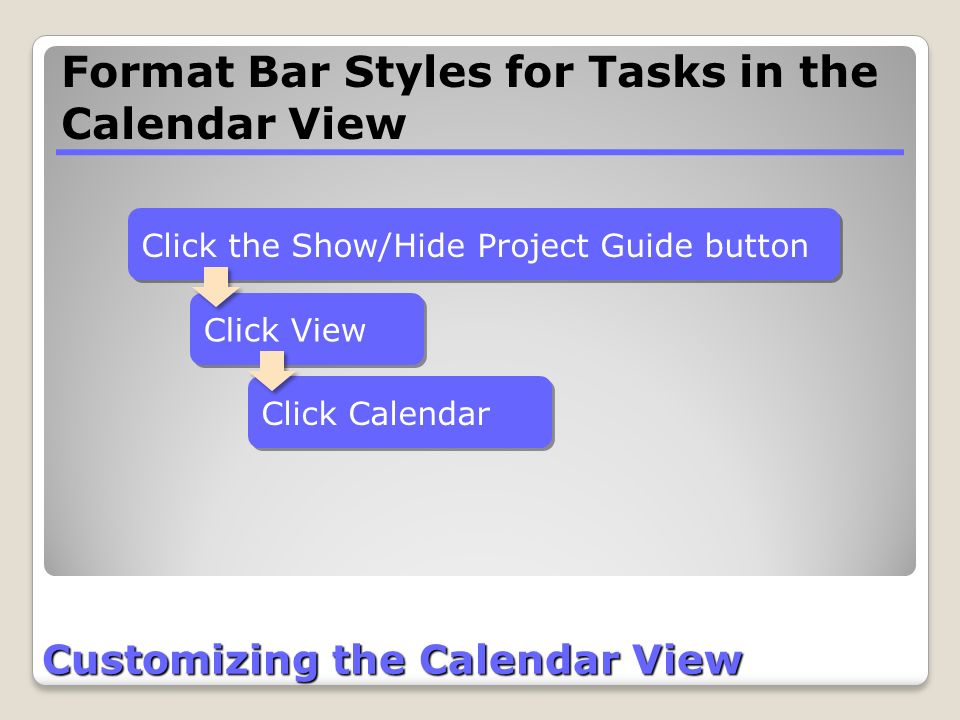 Format Bar Styles for Tasks in the Calendar View

Click the Show/Hide Project Guide button

Click View

Click Calendar

Customizing the Calendar View